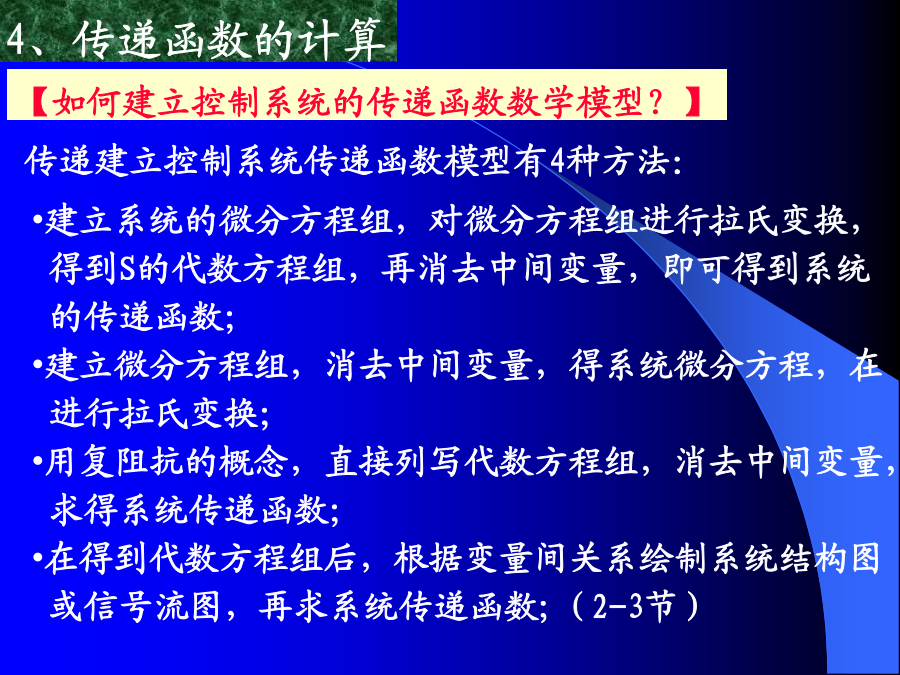 4、传递函数的计算

【如何建立控制系统的传递函数数学模型？】

传递建立控制系统传递函数模型有4种方法:

•建立系统的微分方程组，对微分方程组进行拉氏变换，得到S的代数方程组，再消去中间变量，即可得到系统的传递函数;

•建立微分方程组，消去中间变量，得系统微分方程，在进行拉氏变换;

•用复阻抗的概念，直接列写代数方程组，消去中间变量，求得系统传递函数;

•在得到代数方程组后，根据变量间关系绘制系统结构图或信号流图，再求系统传递函数;（2-3节）